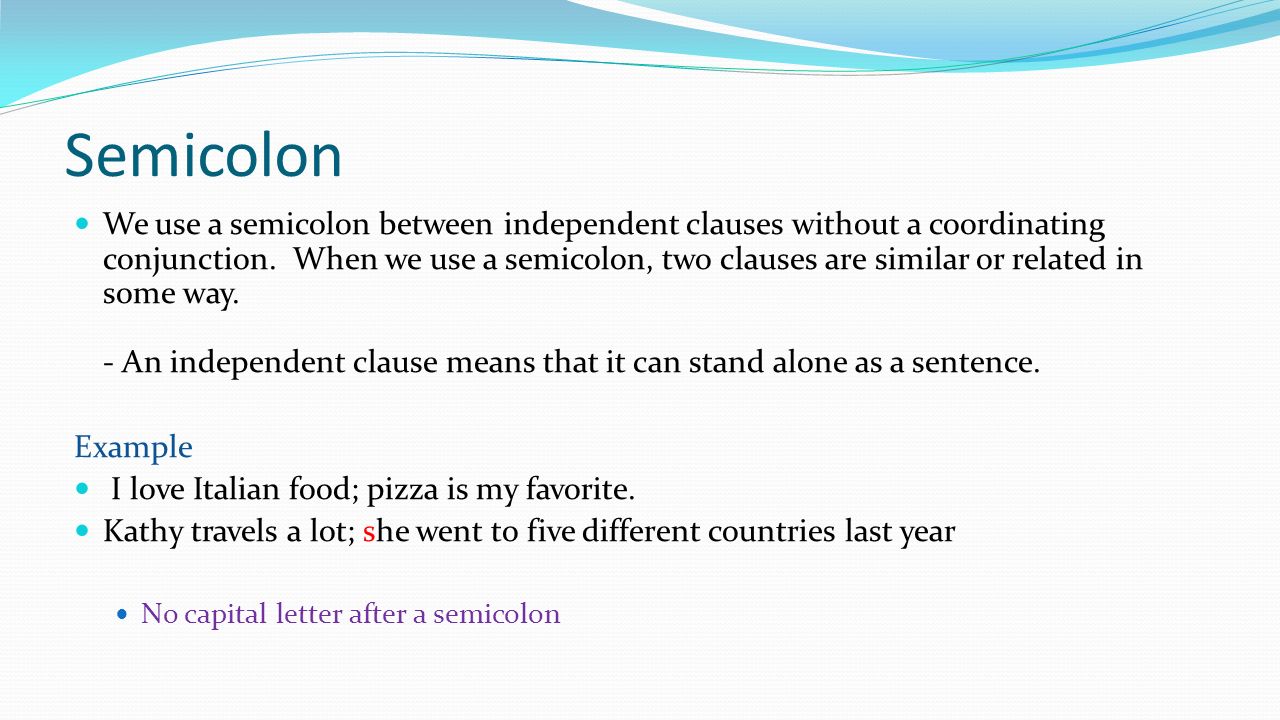 Semicolon

We use a semicolon between independent clauses without a coordinating conjunction. When we use a semicolon, two clauses are similar or related in some way.

- An independent clause means that it can stand alone as a sentence.

Example

I love Italian food; pizza is my favorite.

Kathy travels a lot; she went to five different countries last year

No capital letter after a semicolon